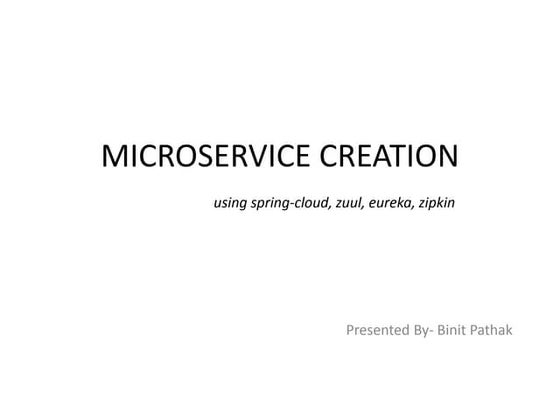 MICROSERVICE CREATION

using spring-cloud, zuul, eureka, zipkin

Presented By- Binit Pathak